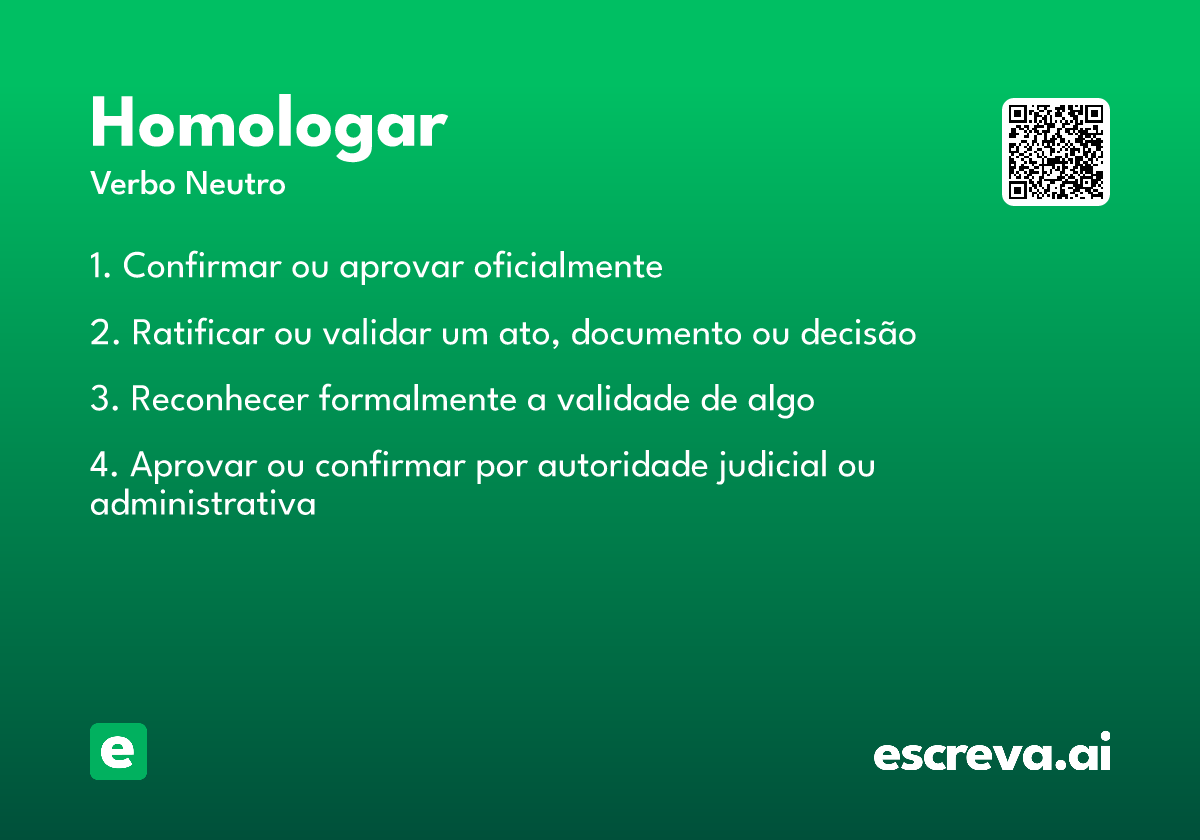 Homologar
Verbo Neutro

1. Confirmar ou aprovar oficialmente

2. Ratificar ou validar um ato, documento ou decisão

3. Reconhecer formalmente a validade de algo

4. Aprovar ou confirmar por autoridade judicial ou administrativa

e

escreva.ai